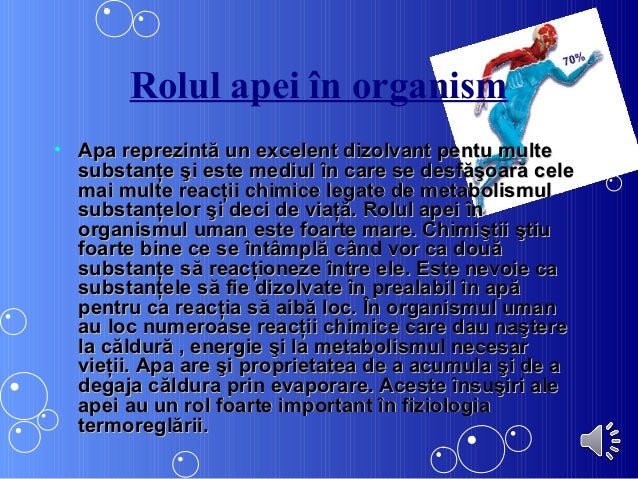 Rolul apei în organism

70%

• Apa reprezintă un excelent dizolvant pentu multe substanțe şi este mediul în care se desfăşoară cele mai multe reacții chimice legate de metabolismul substanțelor şi deci de viață. Rolul apei în organismul uman este foarte mare. Chimiştii ştiu foarte bine ce se întâmplă când vor ca două substanțe să reacționeze între ele. Este nevoie ca substanțele să fie dizolvate în prealabil în apă pentru ca reacția să aibă loc. În organismul uman au loc numeroase reacții chimice care dau naştere la căldură , energie şi la metabolismul necesar vieții. Apa are şi proprietatea de a acumula şi de a degaja căldura prin evaporare. Aceste însuşiri ale apei au un rol foarte important în fiziologia termoreglării.